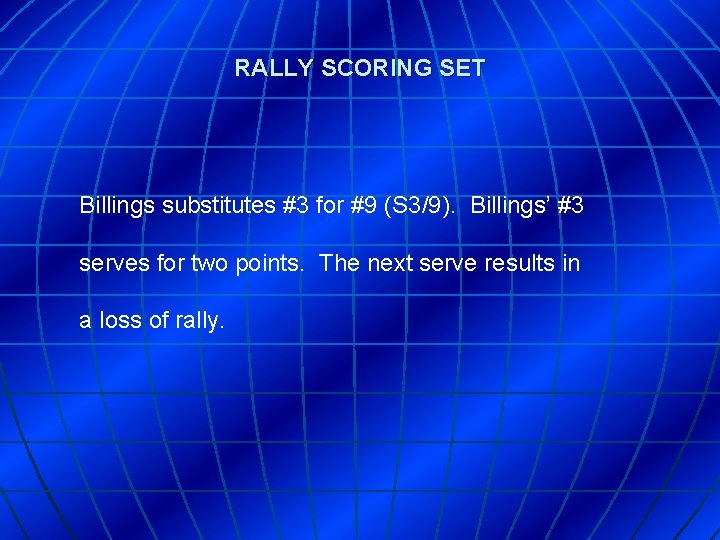 RALLY SCORING SET

Billings substitutes #3 for #9 (S3/9). Billings' #3 serves for two points. The next serve results in a loss of rally.